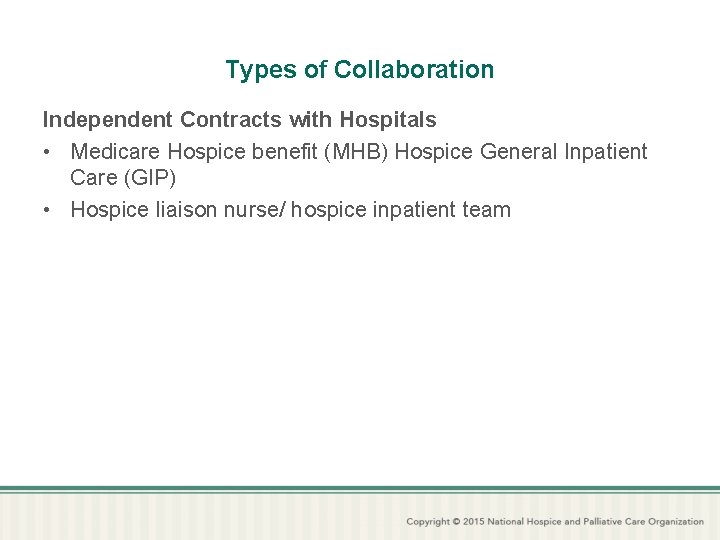 Types of Collaboration

Independent Contracts with Hospitals

• Medicare Hospice benefit (MHB) Hospice General Inpatient Care (GIP)
• Hospice liaison nurse/ hospice inpatient team

Copyright © 2015 National Hospice and Palliative Care Organization